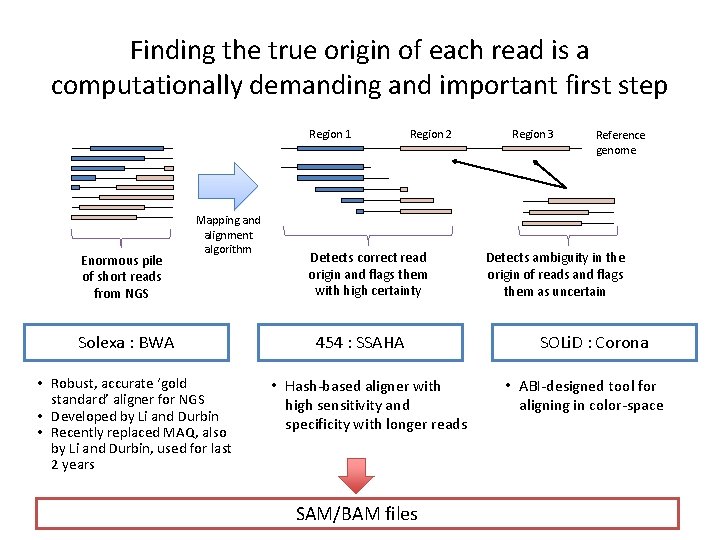 Finding the true origin of each read is a computationally demanding and important first step

Region 1

Region 2

Region 3

Reference genome

Mapping and alignment algorithm

Enormous pile of short reads from NGS

Detects correct read origin and flags them with high certainty

Detects ambiguity in the origin of reads and flags them as uncertain

Solexa : BWA

454 : SSAHA

SOLiD : Corona

• Robust, accurate 'gold standard' aligner for NGS
• Developed by Li and Durbin
• Recently replaced MAQ, also by Li and Durbin, used for last 2 years

• Hash-based aligner with high sensitivity and specificity with longer reads

• ABI-designed tool for aligning in color-space

SAM/BAM files